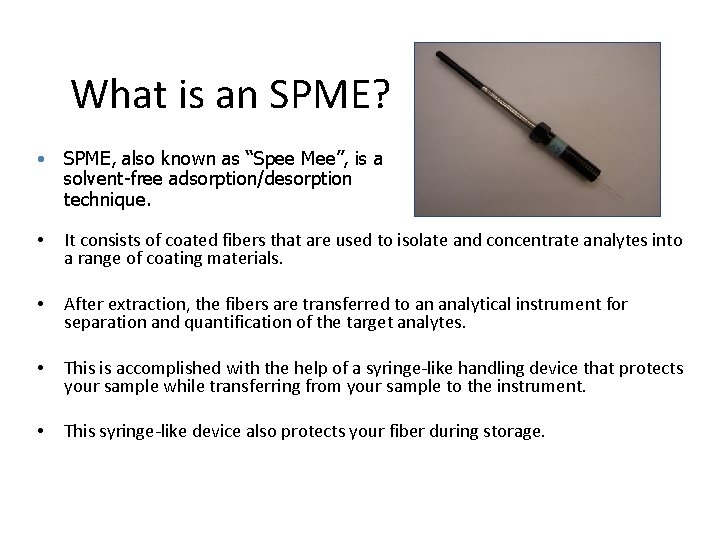 What is an SPME?

• SPME, also known as “Spee Mee”, is a solvent-free adsorption/desorption technique.

• It consists of coated fibers that are used to isolate and concentrate analytes into a range of coating materials.

• After extraction, the fibers are transferred to an analytical instrument for separation and quantification of the target analytes.

• This is accomplished with the help of a syringe-like handling device that protects your sample while transferring from your sample to the instrument.

• This syringe-like device also protects your fiber during storage.